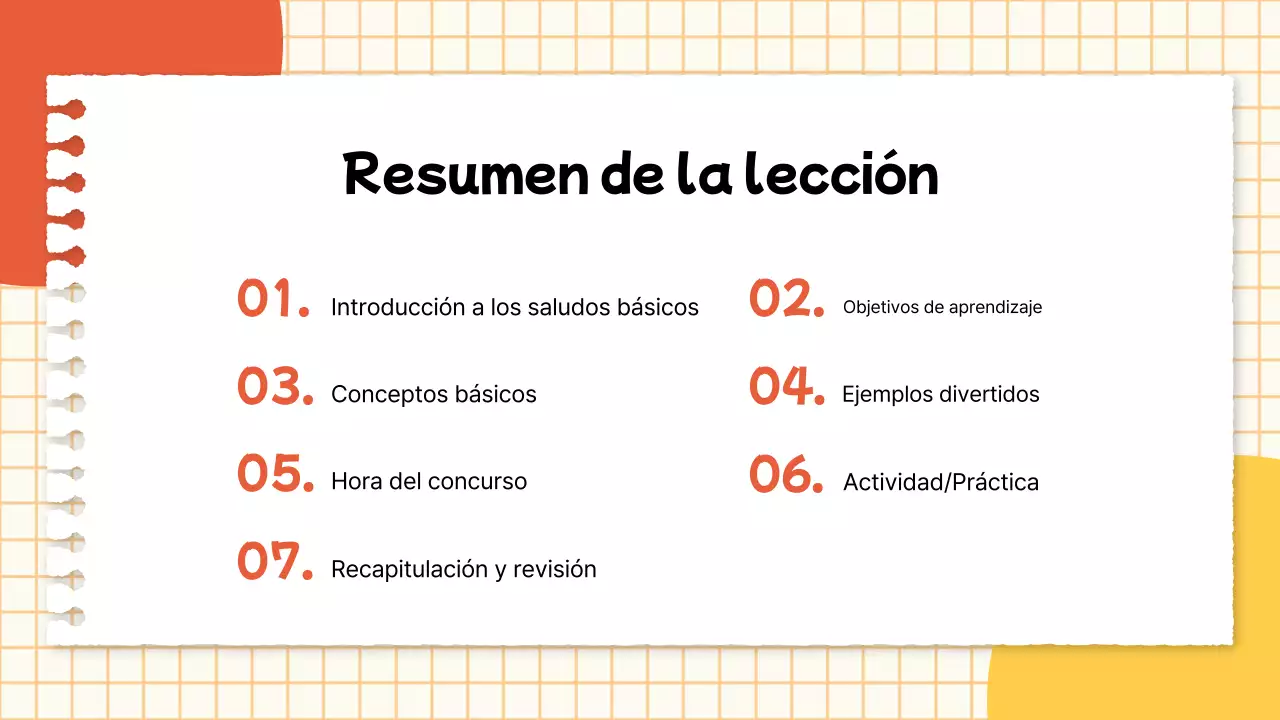 Resumen de la lección

01. Introducción a los saludos básicos

02. Objetivos de aprendizaje

03. Conceptos básicos

04. Ejemplos divertidos

05. Hora del concurso

06. Actividad/Práctica

07. Recapitulación y revisión